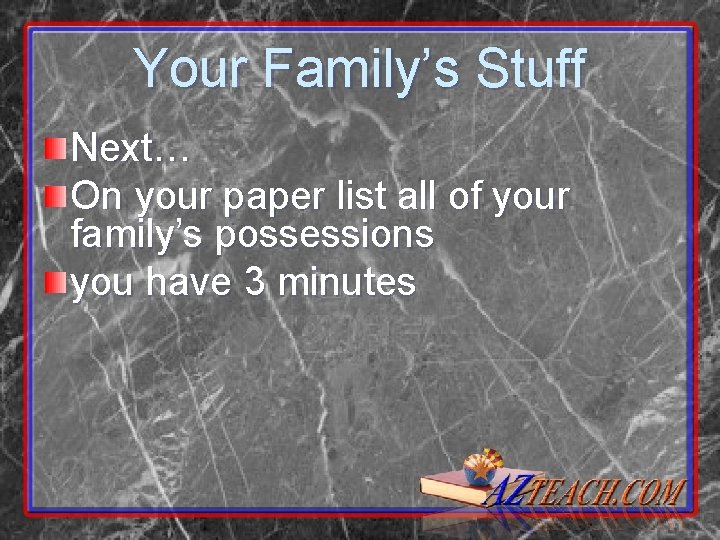 Your Family's Stuff

Next…

On your paper list all of your family's possessions

you have 3 minutes

AZTEACH.COM